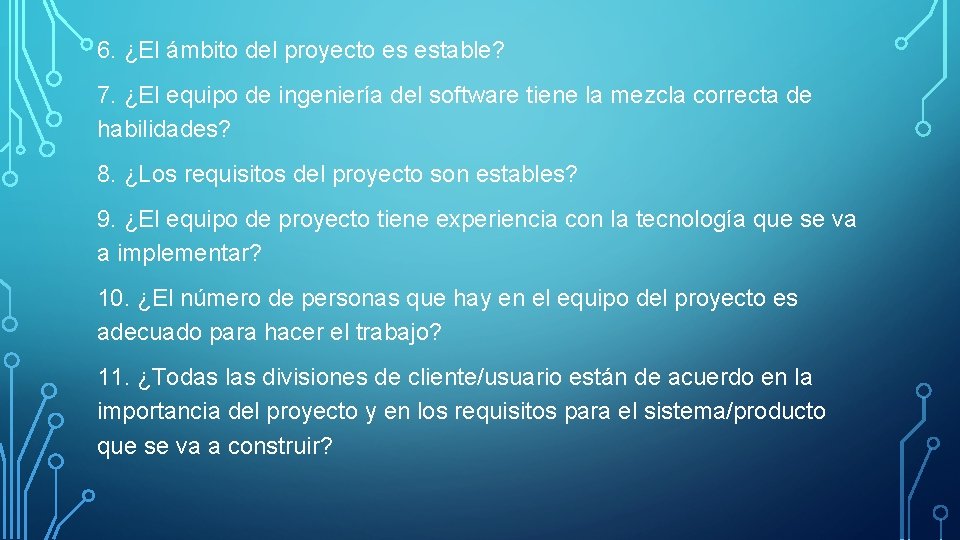 6. ¿El ámbito del proyecto es estable?

7. ¿El equipo de ingeniería del software tiene la mezcla correcta de habilidades?

8. ¿Los requisitos del proyecto son estables?

9. ¿El equipo de proyecto tiene experiencia con la tecnología que se va a implementar?

10. ¿El número de personas que hay en el equipo del proyecto es adecuado para hacer el trabajo?

11. ¿Todas las divisiones de cliente/usuario están de acuerdo en la importancia del proyecto y en los requisitos para el sistema/producto que se va a construir?